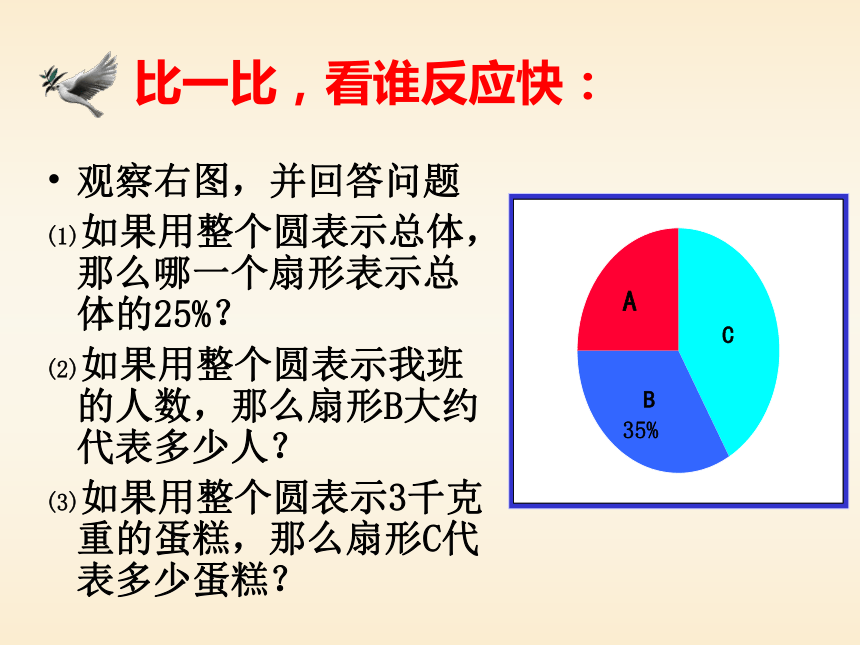 比一比，看谁反应快：

• 观察右图，并回答问题

⑴如果用整个圆表示总体，那么哪一个扇形表示总体的25%？

⑵如果用整个圆表示我班的人数，那么扇形B大约代表多少人？

⑶如果用整个圆表示3千克重的蛋糕，那么扇形C代表多少蛋糕？

A

C

B
35%